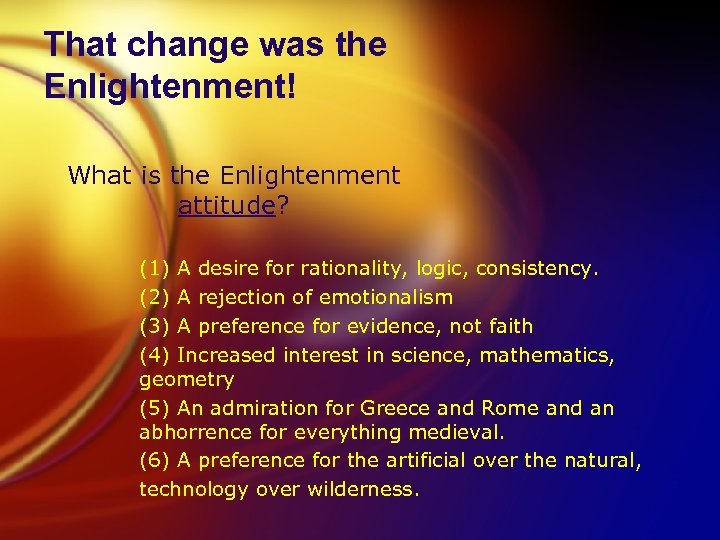 That change was the Enlightenment!

What is the Enlightenment attitude?

(1) A desire for rationality, logic, consistency.
(2) A rejection of emotionalism
(3) A preference for evidence, not faith
(4) Increased interest in science, mathematics, geometry
(5) An admiration for Greece and Rome and an abhorrence for everything medieval.
(6) A preference for the artificial over the natural, technology over wilderness.